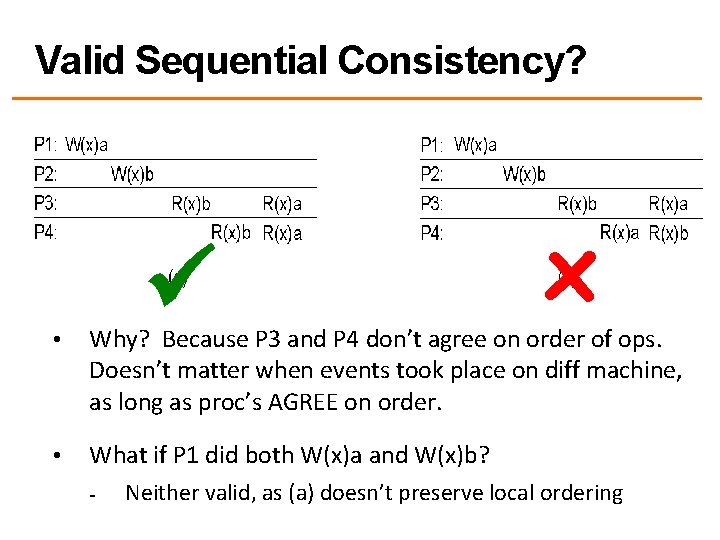 Valid Sequential Consistency?

P1: W(x)a
P2: W(x)b
P3: R(x)b R(x)a
P4: R(x)b R(x)a

P1: W(x)a
P2: W(x)b
P3: R(x)b R(x)a
P4: R(x)a R(x)b

• Why? Because P3 and P4 don't agree on order of ops. Doesn't matter when events took place on diff machine, as long as proc's AGREE on order.

• What if P1 did both W(x)a and W(x)b?
- Neither valid, as (a) doesn't preserve local ordering